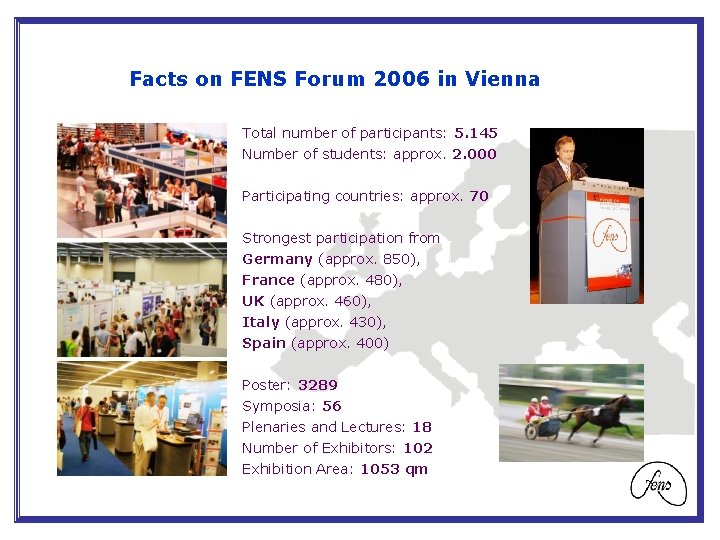 Facts on FENS Forum 2006 in Vienna

Total number of participants: 5.145
Number of students: approx. 2.000

Participating countries: approx. 70

Strongest participation from
Germany (approx. 850),
France (approx. 480),
UK (approx. 460),
Italy (approx. 430),
Spain (approx. 400)

Poster: 3289
Symposia: 56
Plenaries and Lectures: 18
Number of Exhibitors: 102
Exhibition Area: 1053 qm

fens

fens